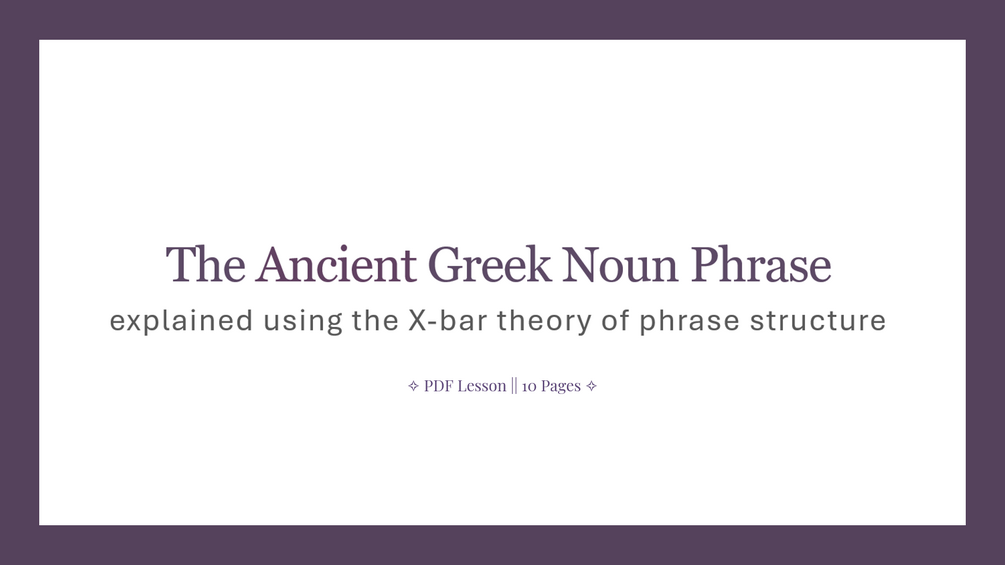 The Ancient Greek Noun Phrase

explained using the X-bar theory of phrase structure

✧ PDF Lesson || 10 Pages ✧